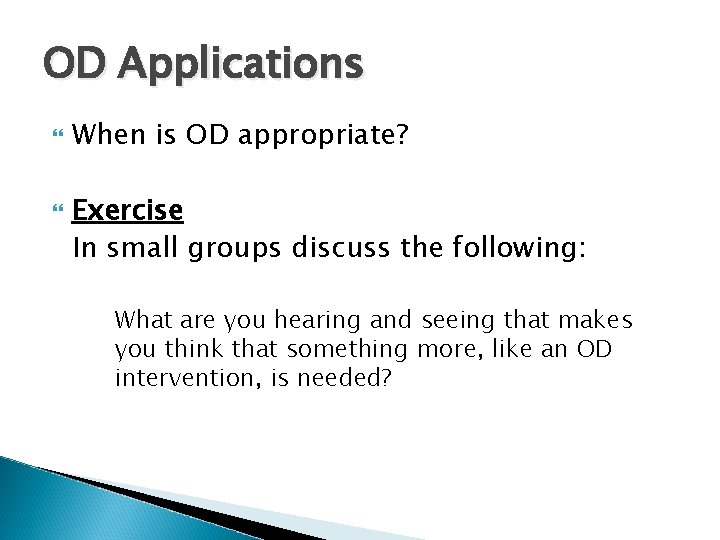 OD Applications

When is OD appropriate?

Exercise
In small groups discuss the following:

What are you hearing and seeing that makes you think that something more, like an OD intervention, is needed?